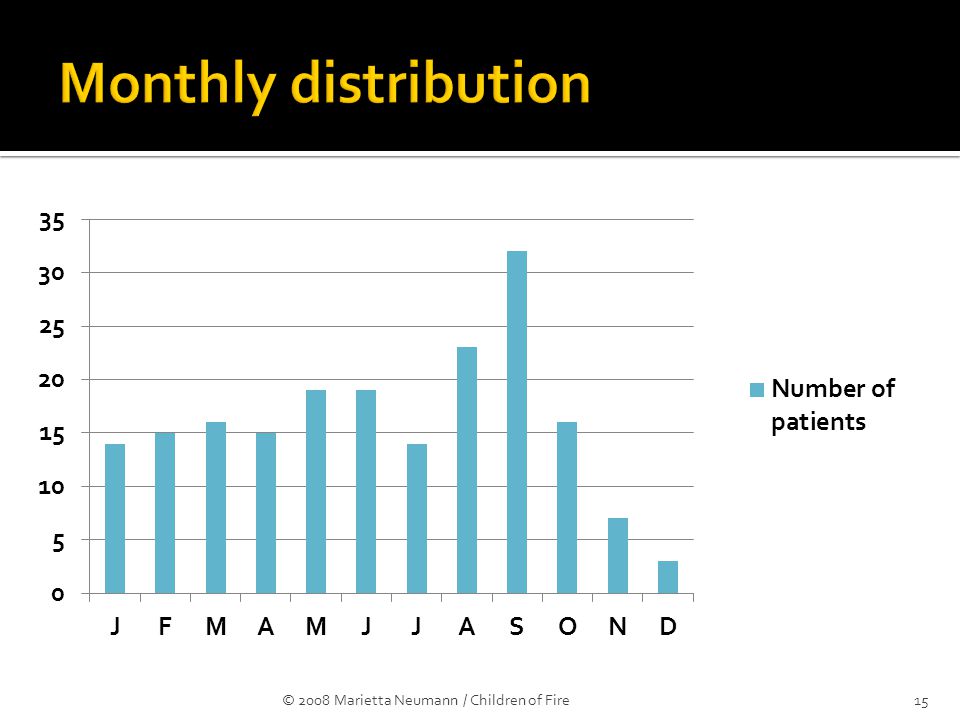 Monthly distribution

35
30
25
20
15
10
5
0

J F M A M J J A S O N D

Number of patients

© 2008 Marietta Neumann / Children of Fire

15